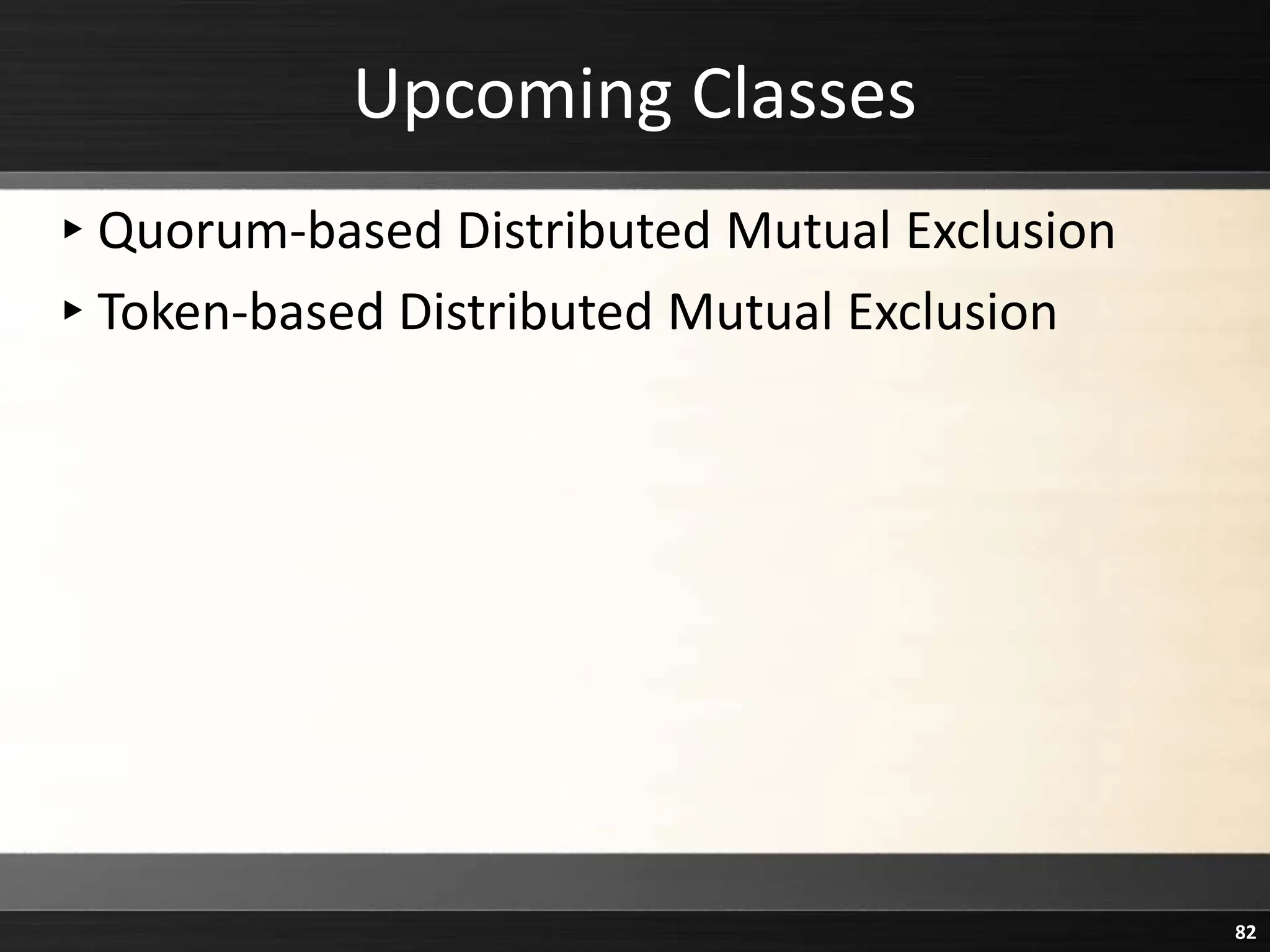 Upcoming Classes

‣ Quorum-based Distributed Mutual Exclusion
‣ Token-based Distributed Mutual Exclusion

82